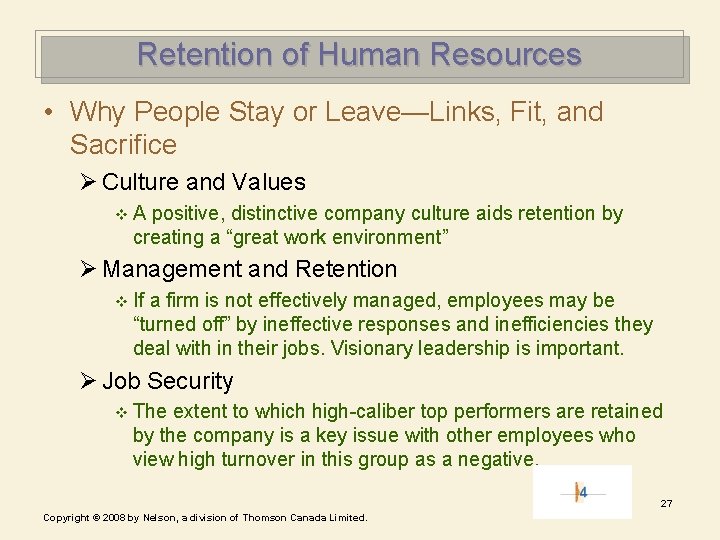 Retention of Human Resources

• Why People Stay or Leave—Links, Fit, and Sacrifice

➢ Culture and Values

❖ A positive, distinctive company culture aids retention by creating a “great work environment”

➢ Management and Retention

❖ If a firm is not effectively managed, employees may be “turned off” by ineffective responses and inefficiencies they deal with in their jobs. Visionary leadership is important.

➢ Job Security

❖ The extent to which high-caliber top performers are retained by the company is a key issue with other employees who view high turnover in this group as a negative.

4

27

Copyright © 2008 by Nelson, a division of Thomson Canada Limited.